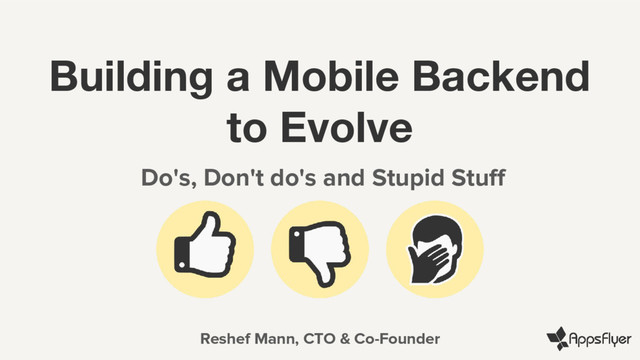 Building a Mobile Backend to Evolve

Do's, Don't do's and Stupid Stuff

Reshef Mann, CTO & Co-Founder

AppsFlyer